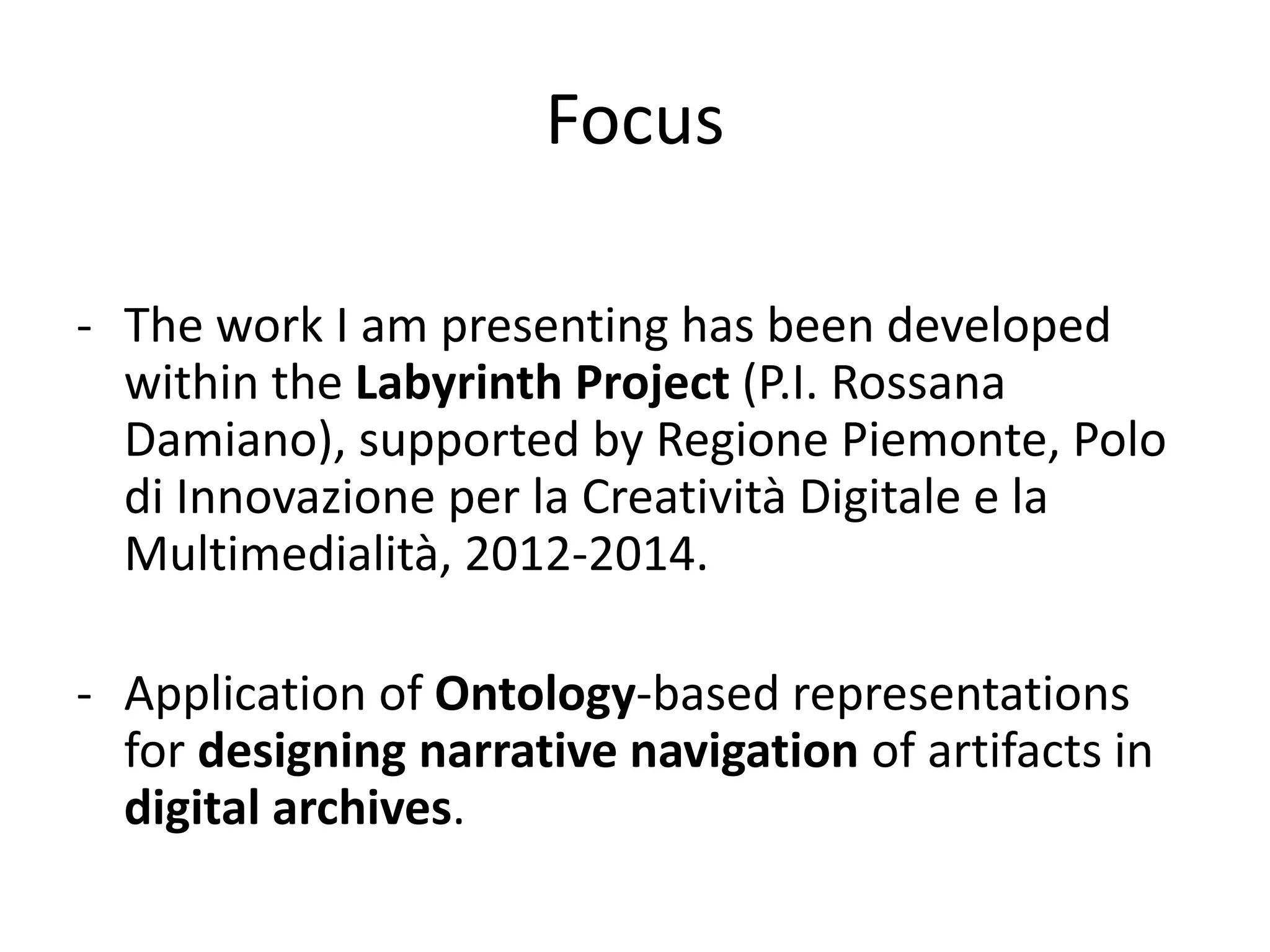 Focus

- The work I am presenting has been developed within the Labyrinth Project (P.I. Rossana Damiano), supported by Regione Piemonte, Polo di Innovazione per la Creatività Digitale e la Multimedialità, 2012-2014.

- Application of Ontology-based representations for designing narrative navigation of artifacts in digital archives.